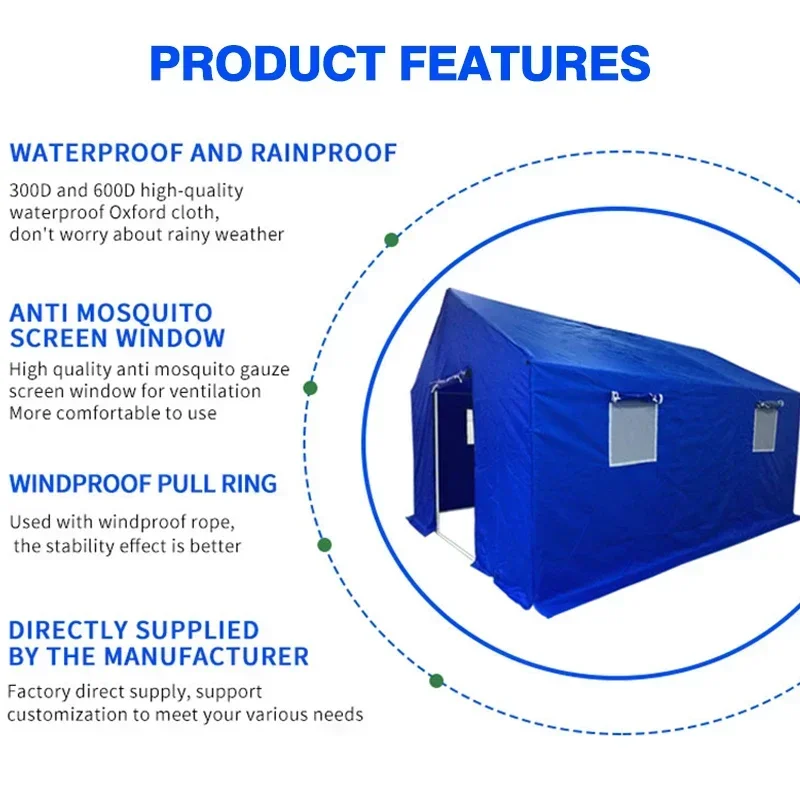 PRODUCT FEATURES

WATERPROOF AND RAINPROOF

300D and 600D high-quality waterproof Oxford cloth, don't worry about rainy weather

ANTI MOSQUITO SCREEN WINDOW

High quality anti mosquito gauze screen window for ventilation More comfortable to use

WINDPROOF PULL RING

Used with windproof rope, the stability effect is better

DIRECTLY SUPPLIED BY THE MANUFACTURER

Factory direct supply, support customization to meet your various needs